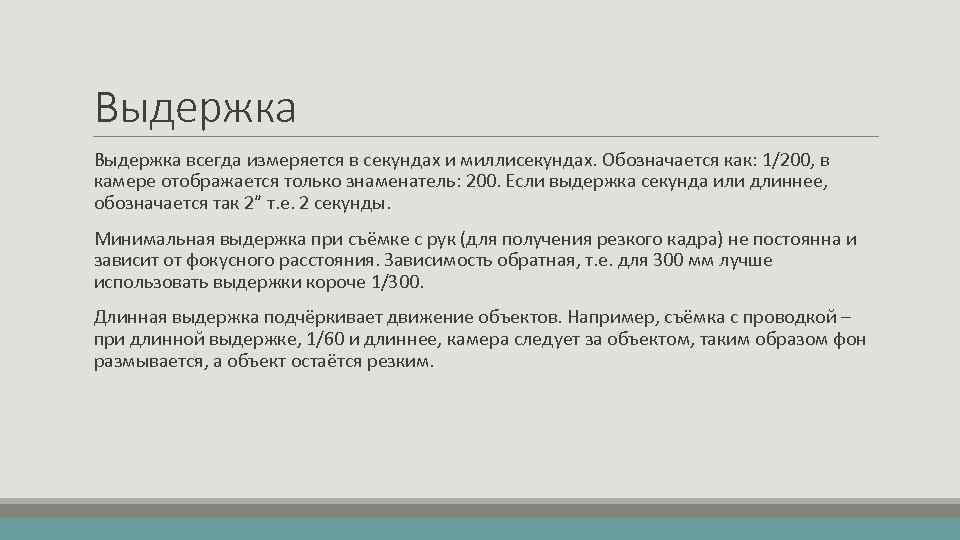 Выдержка

Выдержка всегда измеряется в секундах и миллисекундах. Обозначается как: 1/200, в камере отображается только знаменатель: 200. Если выдержка секунда или длиннее, обозначается так 2" т.е. 2 секунды.

Минимальная выдержка при съёмке с рук (для получения резкого кадра) не постоянна и зависит от фокусного расстояния. Зависимость обратная, т.е. для 300 мм лучше использовать выдержки короче 1/300.

Длинная выдержка подчёркивает движение объектов. Например, съёмка с проводкой – при длинной выдержке, 1/60 и длиннее, камера следует за объектом, таким образом фон размывается, а объект остаётся резким.